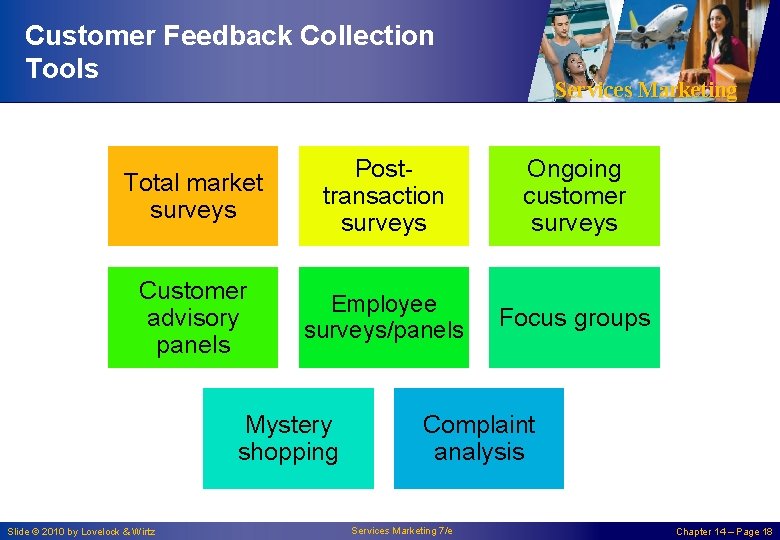 Customer Feedback Collection Tools

Services Marketing

Total market surveys

Post-transaction surveys

Ongoing customer surveys

Customer advisory panels

Employee surveys/panels

Focus groups

Mystery shopping

Complaint analysis

Slide © 2010 by Lovelock & Wirtz

Services Marketing 7/e

Chapter 14 – Page 18